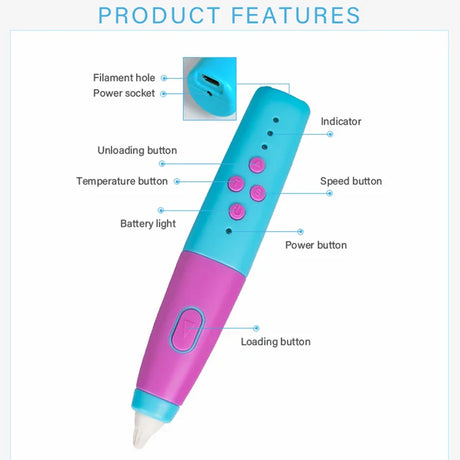 PRODUCT FEATURES

Filament hole
Power socket
Indicator
Unloading button
Temperature button
Speed button
Battery light
Power button
Loading button